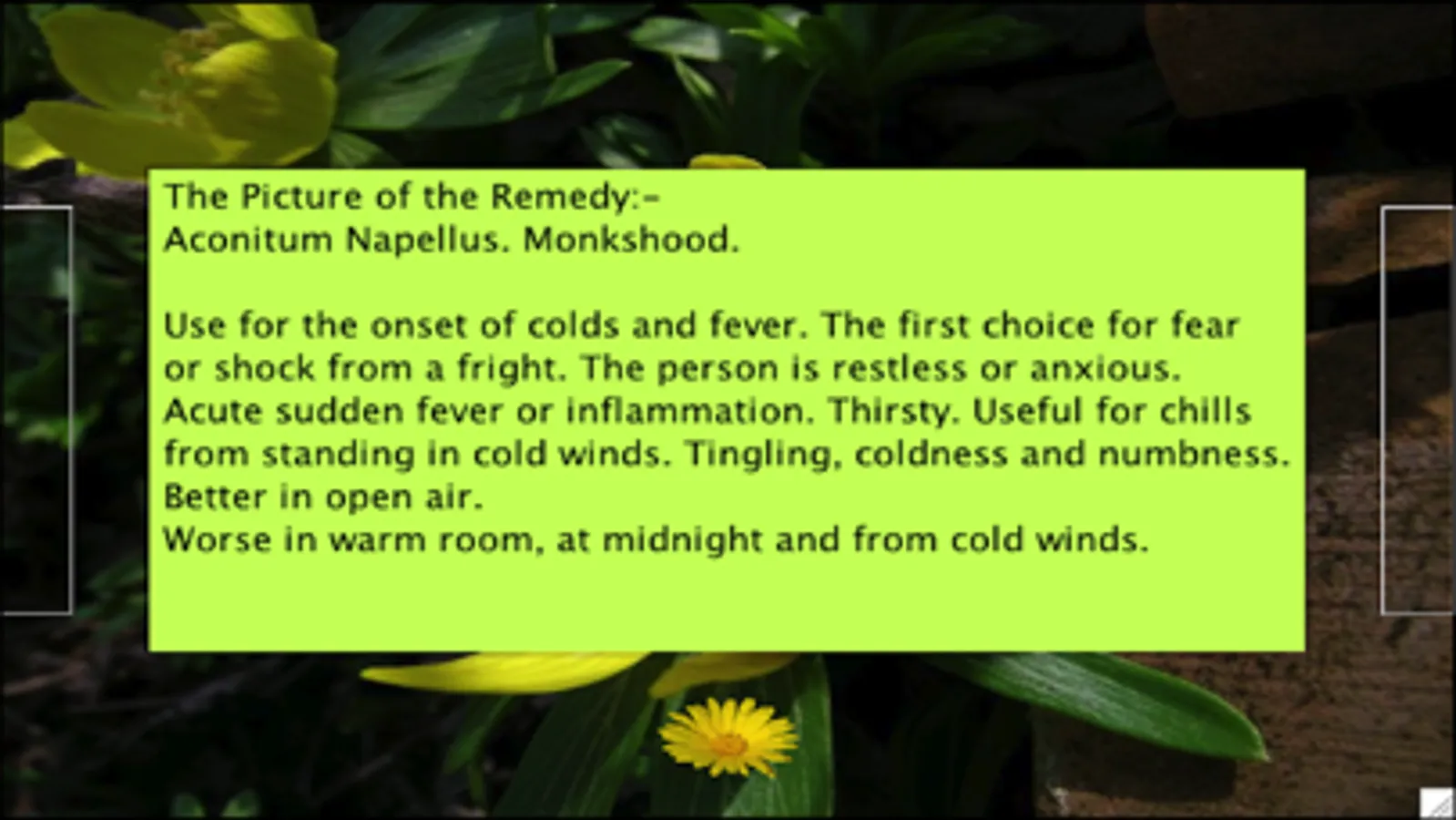 The Picture of the Remedy:-
Aconitum Napellus. Monkshood.

Use for the onset of colds and fever. The first choice for fear or shock from a fright. The person is restless or anxious. Acute sudden fever or inflammation. Thirsty. Useful for chills from standing in cold winds. Tingling, coldness and numbness.
Better in open air.
Worse in warm room, at midnight and from cold winds.